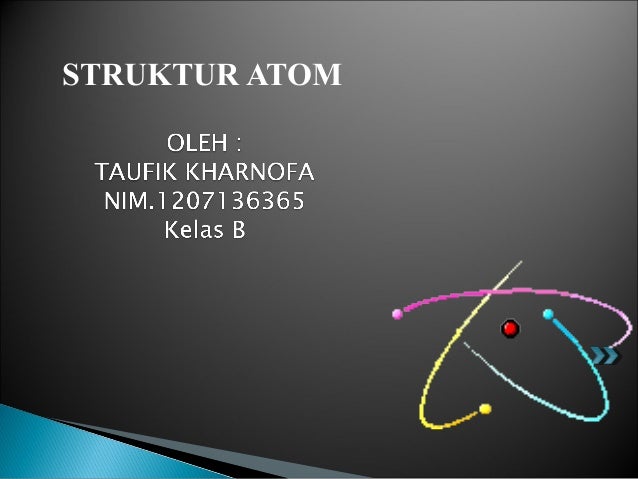 STRUKTUR ATOM

OLEH :
TAUFIK KHARNOFA
NIM.1207136365
Kelas B